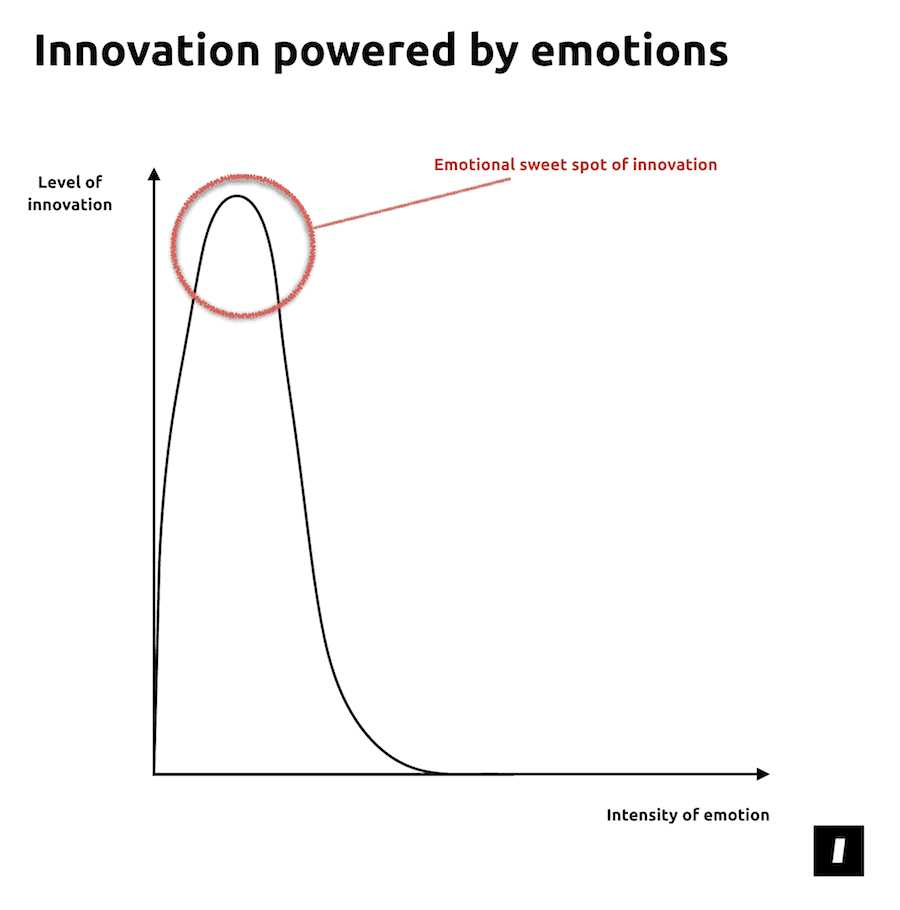 Innovation powered by emotions

Level of innovation

Emotional sweet spot of innovation

Intensity of emotion

I